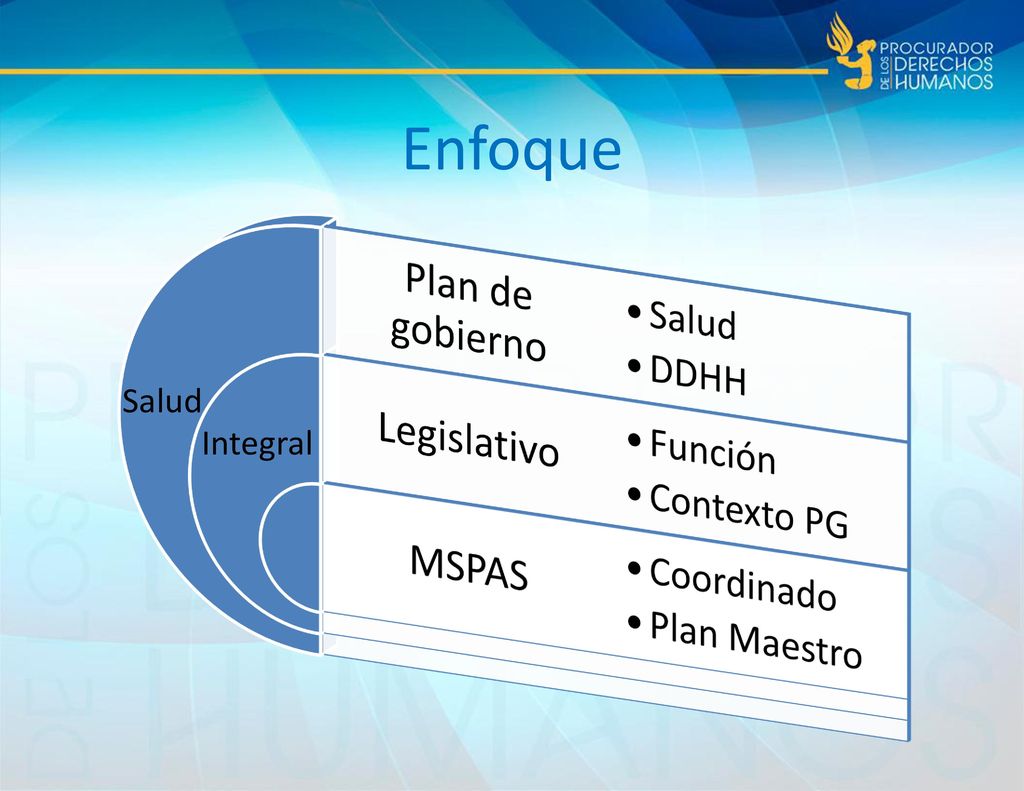 PROCURADOR DE LOS DERECHOS HUMANOS

Enfoque

Salud

Integral

Plan de gobierno

• Salud
• DDHH

Legislativo

• Función
• Contexto PG

MSPAS

• Coordinado
• Plan Maestro